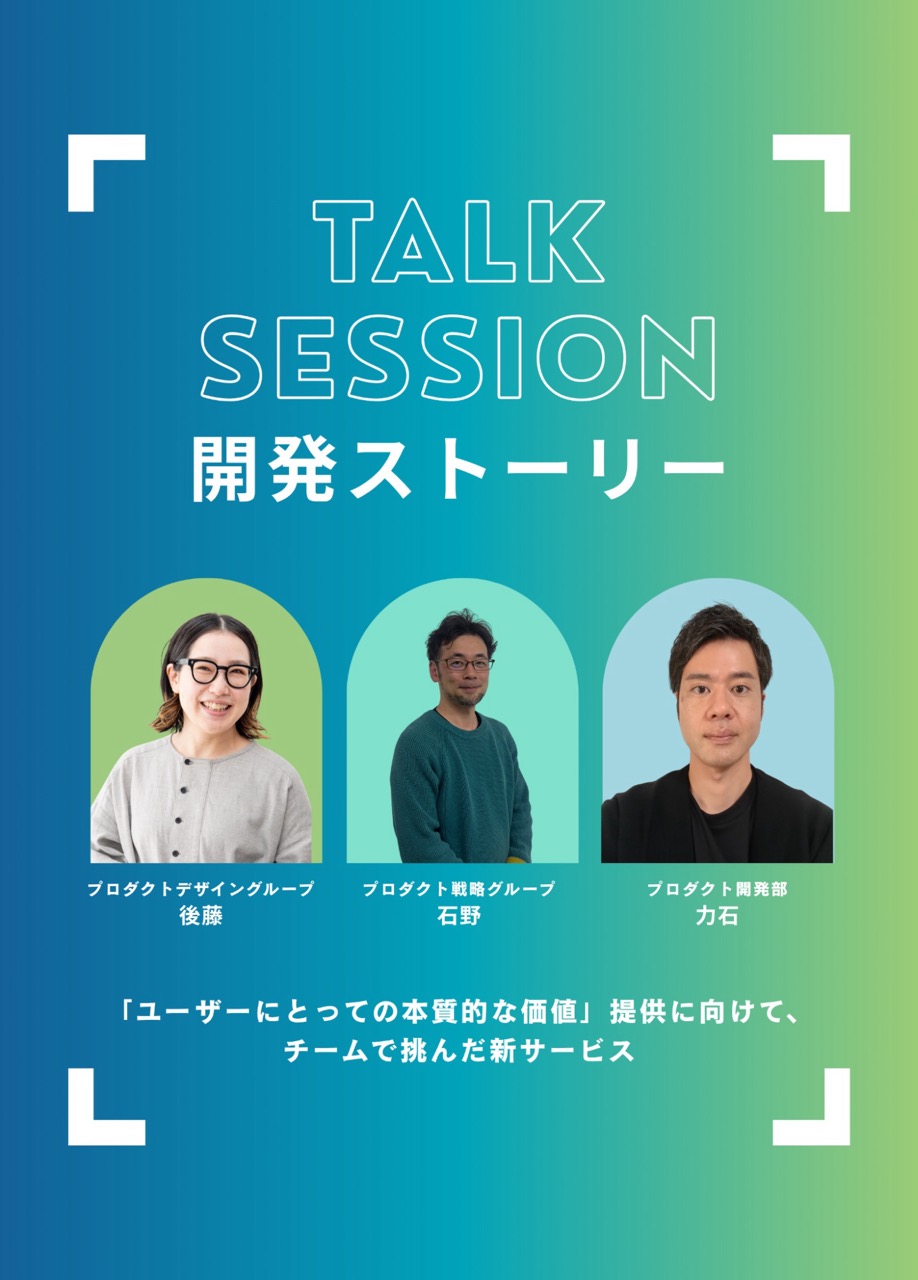 TALK
SESSION
開発ストーリー

プロダクトデザイングループ
後藤

プロダクト戦略グループ
石野

プロダクト開発部
力石

「ユーザーにとっての本質的な価値」提供に向けて、
チームで挑んだ新サービス